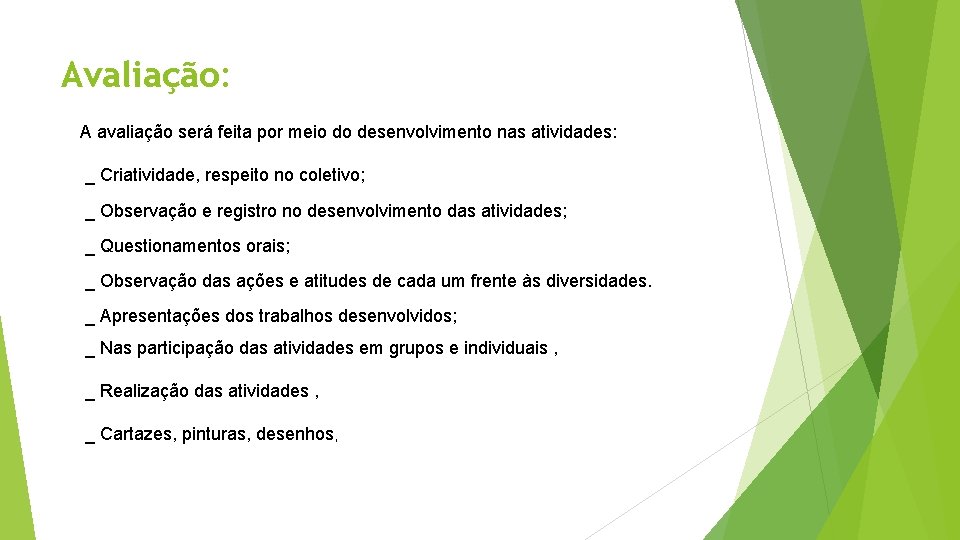 Avaliação:

A avaliação será feita por meio do desenvolvimento nas atividades:

_ Criatividade, respeito no coletivo;

_ Observação e registro no desenvolvimento das atividades;

_ Questionamentos orais;

_ Observação das ações e atitudes de cada um frente às diversidades.

_ Apresentações dos trabalhos desenvolvidos;

_ Nas participação das atividades em grupos e individuais ,

_ Realização das atividades ,

_ Cartazes, pinturas, desenhos,